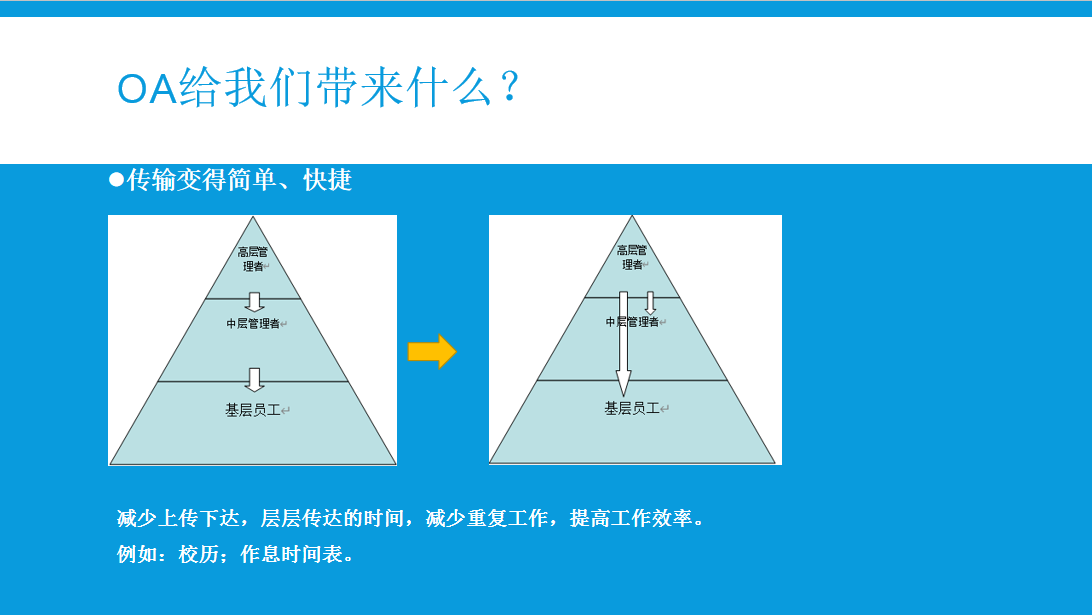 OA给我们带来什么？

●传输变得简单、快捷

高层管理者

中层管理者

基层员工

高层管理者

中层管理者

基层员工

减少上传下达，层层传达的时间，减少重复工作，提高工作效率。
例如：校历；作息时间表。